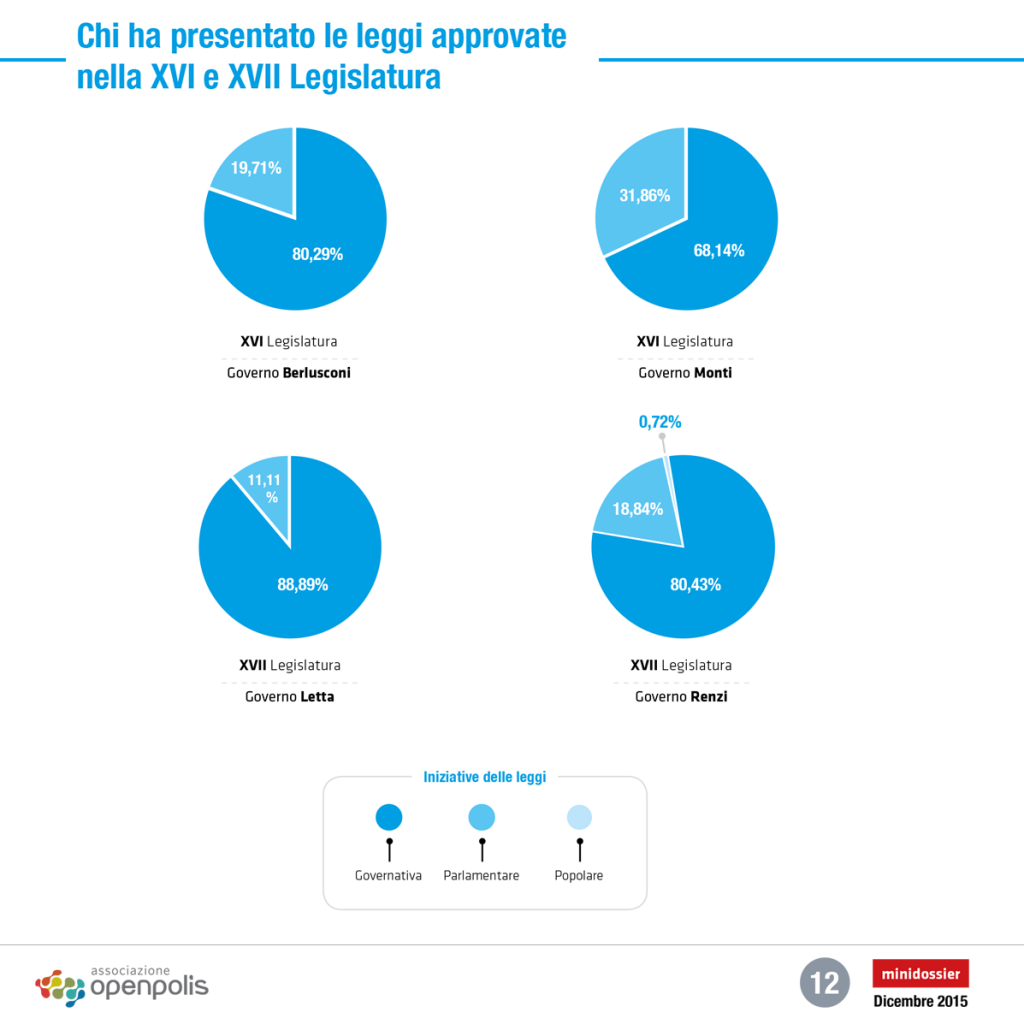 Chi ha presentato le leggi approvate nella XVI e XVII Legislatura

19,71%

80,29%

XVI Legislatura

Governo Berlusconi

31,86%

68,14%

XVI Legislatura

Governo Monti

11,11 %

88,89%

XVII Legislatura

Governo Letta

0,72%

18,84%

80,43%

XVII Legislatura

Governo Renzi

Iniziative delle leggi

Governativa

Parlamentare

Popolare

associazione openpolis

12

minidossier

Dicembre 2015